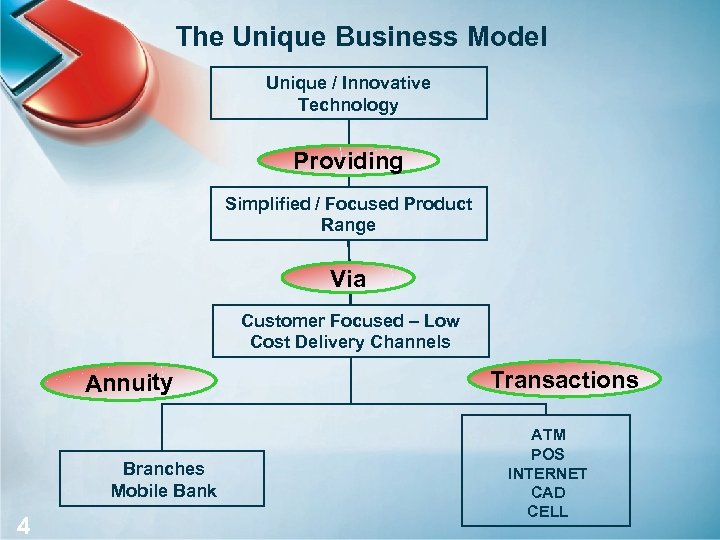 The Unique Business Model

Unique / Innovative Technology

Providing

Simplified / Focused Product Range

Via

Customer Focused – Low Cost Delivery Channels

Annuity

Transactions

Branches
Mobile Bank

ATM
POS
INTERNET
CAD
CELL

4